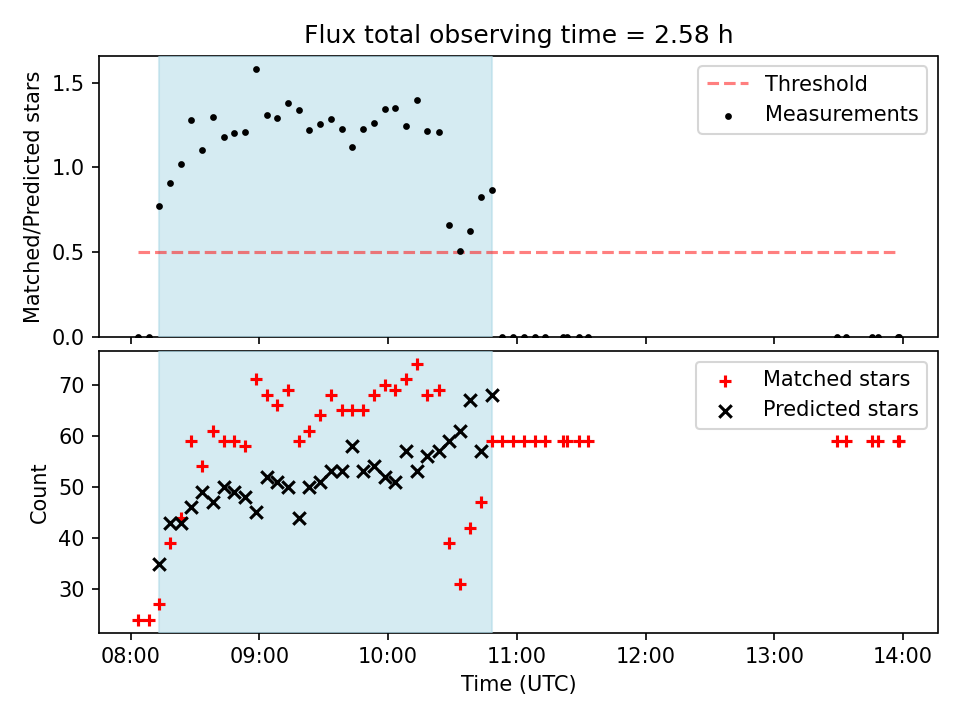 Flux total observing time = 2.58 h

Matched/Predicted stars

1.5
1.0
0.5
0.0

Threshold
Measurements

Count

70
60
50
40
30

Matched stars
Predicted stars

08:00 09:00 10:00 11:00 12:00 13:00 14:00

Time (UTC)